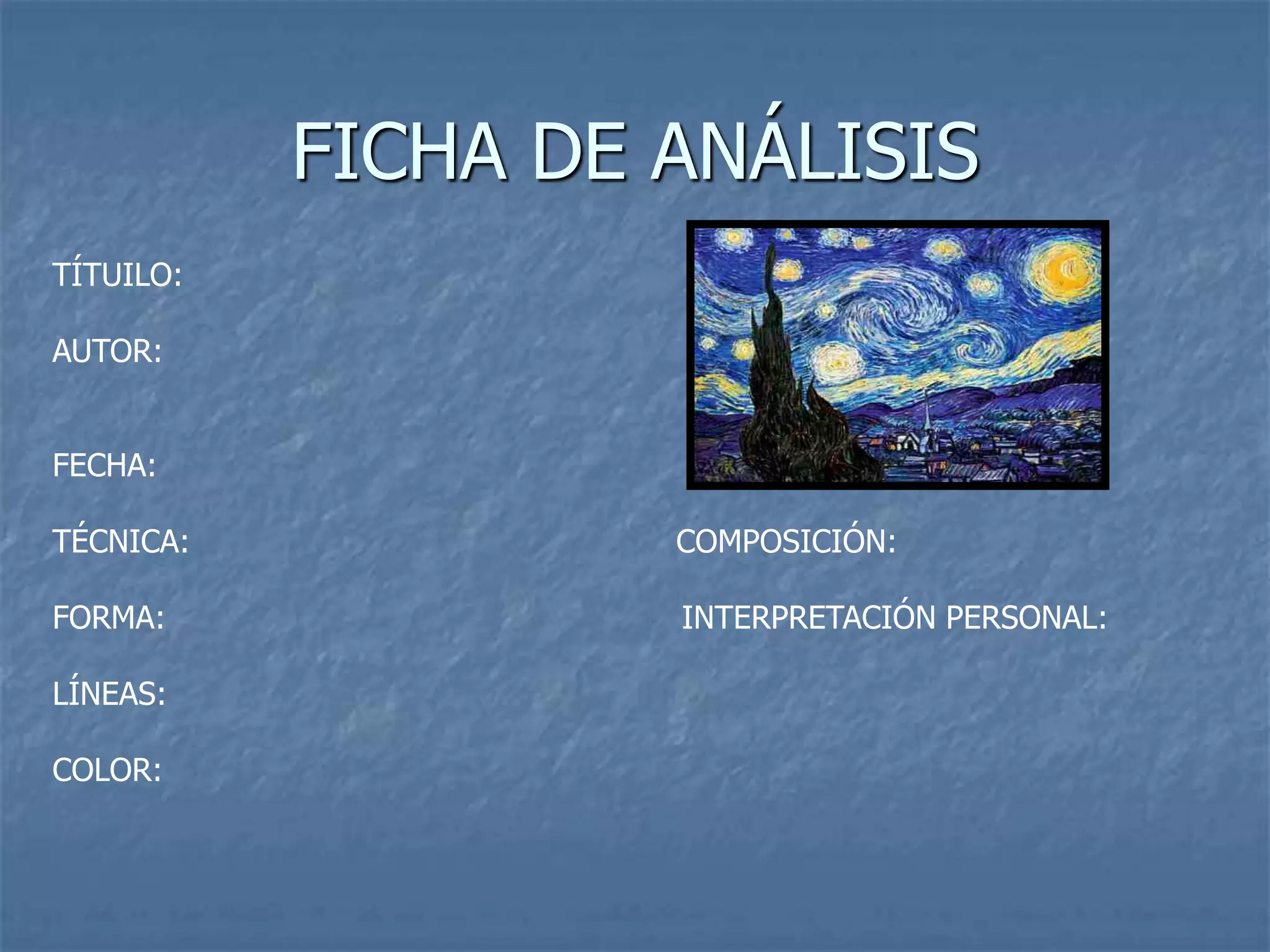 FICHA DE ANÁLISIS

TÍTUILO:

AUTOR:

FECHA:

TÉCNICA:

FORMA:

LÍNEAS:

COLOR:

COMPOSICIÓN:

INTERPRETACIÓN PERSONAL: